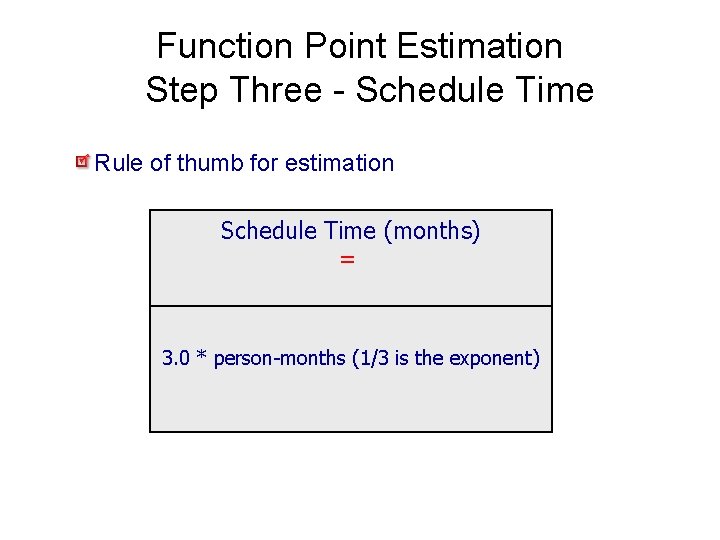 Function Point Estimation
Step Three - Schedule Time

Rule of thumb for estimation

Schedule Time (months)
=

3.0 * person-months (1/3 is the exponent)